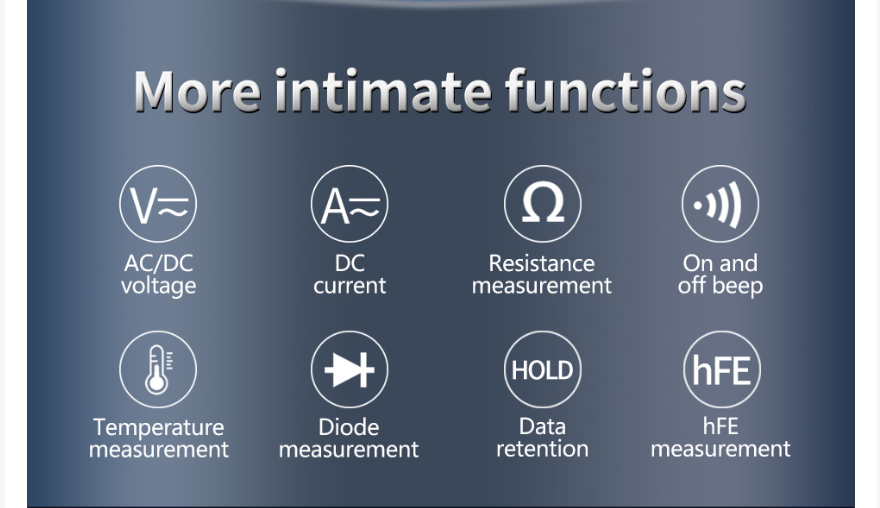 More intimate functions

V≂
AC/DC voltage

A≂
DC current

Ω
Resistance measurement

On and off beep

Temperature measurement

Diode measurement

HOLD
Data retention

hFE
hFE measurement